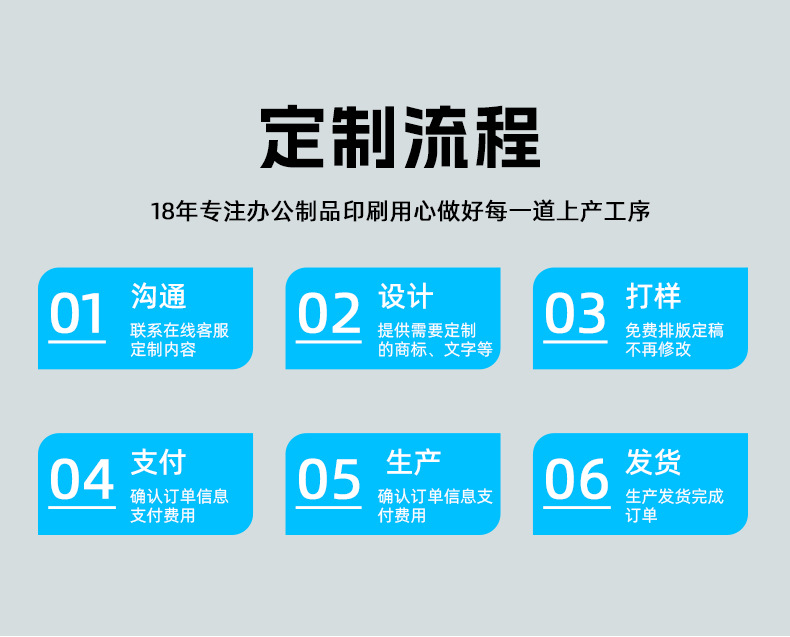 定制流程

18年专注办公制品印刷用心做好每一道上产工序

01
沟通
联系在线客服定制内容

02
设计
提供需要定制的商标、文字等

03
打样
免费排版定稿不再修改

04
支付
确认订单信息支付费用

05
生产
确认订单信息支付费用

06
发货
生产发货完成订单